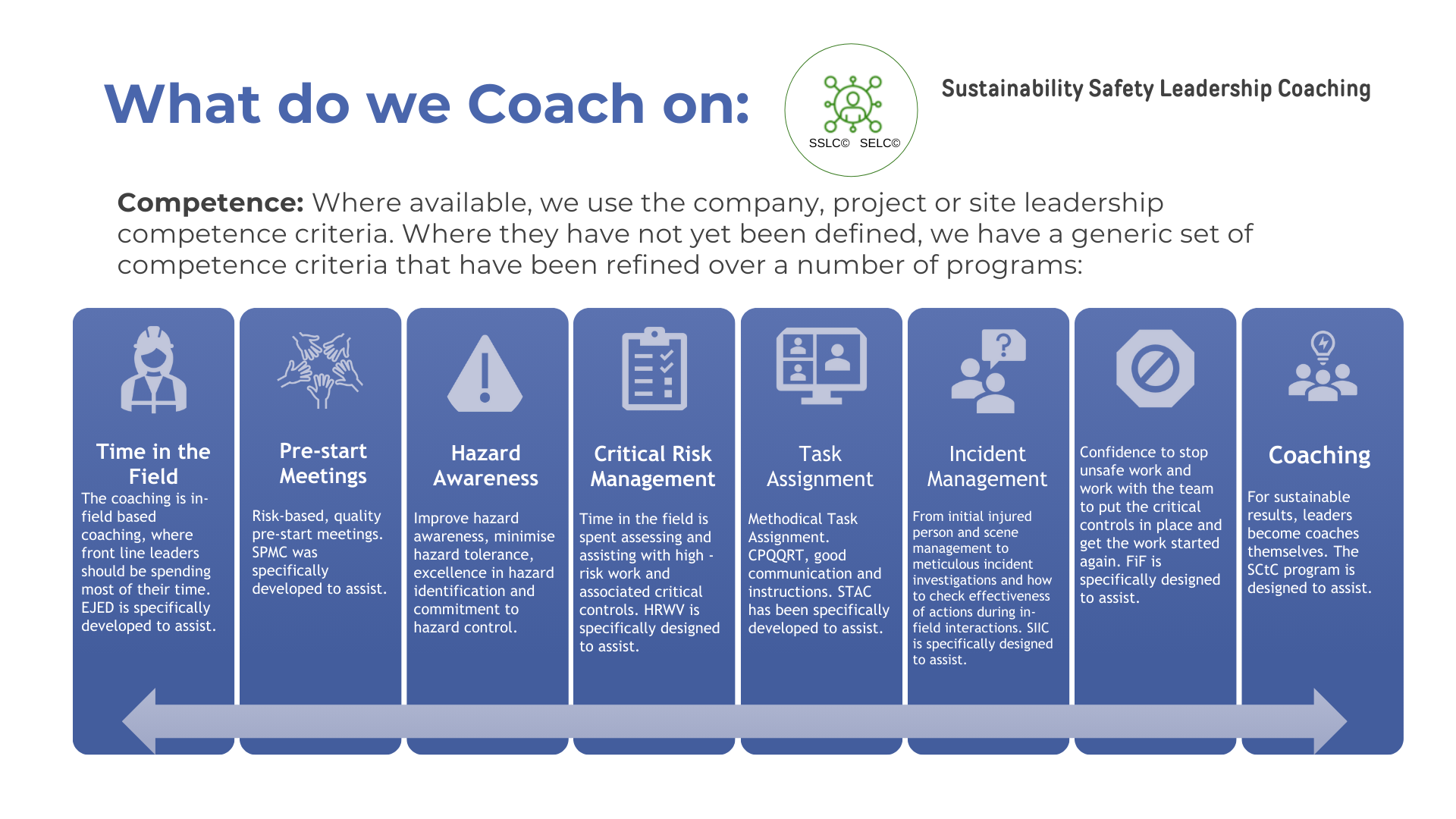 What do we Coach on:

SSLC© SELC©

Sustainability Safety Leadership Coaching

Competence: Where available, we use the company, project or site leadership competence criteria. Where they have not yet been defined, we have a generic set of competence criteria that have been refined over a number of programs:

Time in the Field

The coaching is in-field based coaching, where front line leaders should be spending most of their time. EJED is specifically developed to assist.

Pre-start Meetings

Risk-based, quality pre-start meetings. SPMC was specifically developed to assist.

Hazard Awareness

Improve hazard awareness, minimise hazard tolerance, excellence in hazard identification and commitment to hazard control.

Critical Risk Management

Time in the field is spent assessing and assisting with high - risk work and associated critical controls. HRWV is specifically designed to assist.

Task Assignment

Methodical Task Assignment. CPQQRT, good communication and instructions. STAC has been specifically developed to assist.

Incident Management

From initial injured person and scene management to meticulous incident investigations and how to check effectiveness of actions during in-field interactions. SIIC is specifically designed to assist.

Confidence to stop unsafe work and work with the team to put the critical controls in place and get the work started again. FiF is specifically designed to assist.

Coaching

For sustainable results, leaders become coaches themselves. The SCtC program is designed to assist.